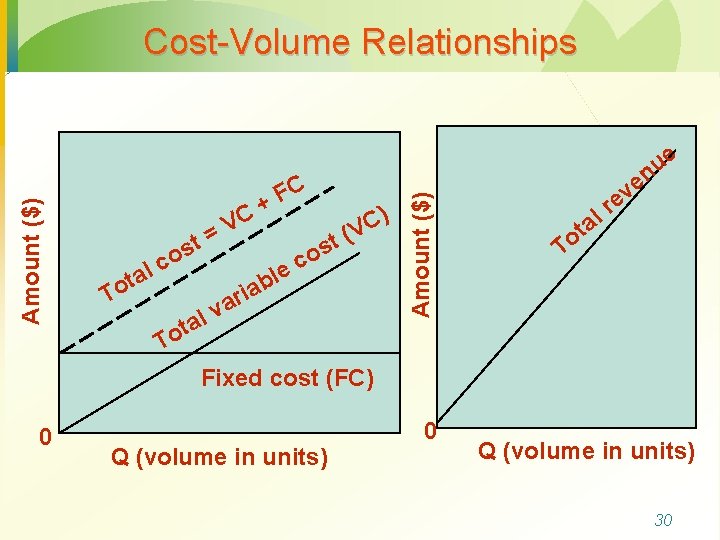 Cost-Volume Relationships

Amount ($)

Total cost = VC + FC

Total variable cost (VC)

Fixed cost (FC)

0

Q (volume in units)

Amount ($)

Total revenue

0

Q (volume in units)

30